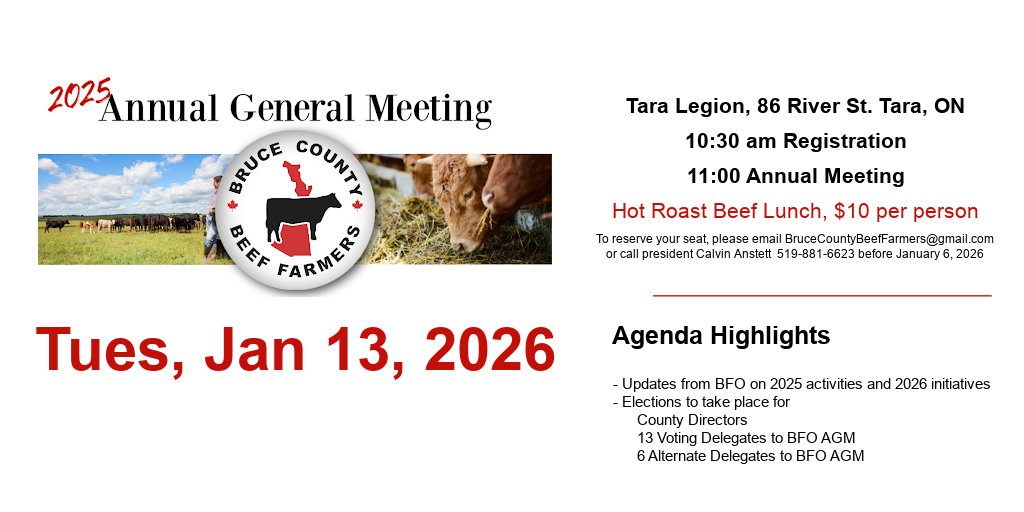 2025 Annual General Meeting

BRUCE COUNTY BEEF FARMERS

Tues, Jan 13, 2026

Tara Legion, 86 River St. Tara, ON

10:30 am Registration

11:00 Annual Meeting

Hot Roast Beef Lunch, $10 per person

To reserve your seat, please email BruceCountyBeefFarmers@gmail.com or call president Calvin Anstett 519-881-6623 before January 6, 2026

Agenda Highlights

- Updates from BFO on 2025 activities and 2026 initiatives
- Elections to take place for
County Directors
13 Voting Delegates to BFO AGM
6 Alternate Delegates to BFO AGM